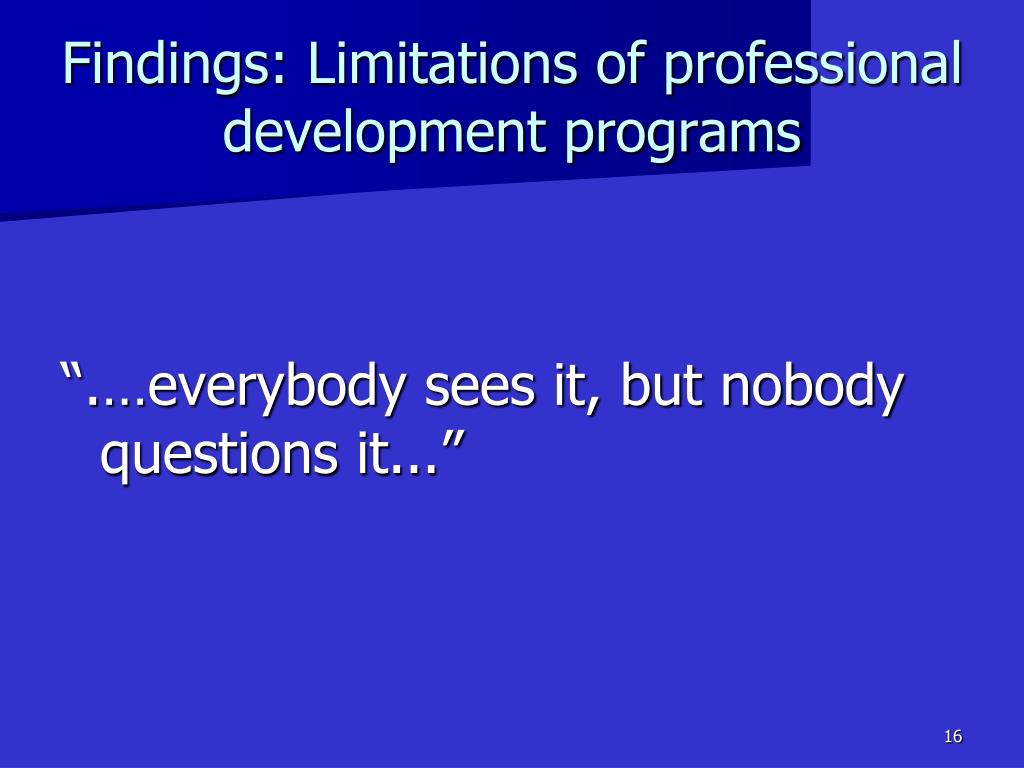 Findings: Limitations of professional development programs

“.…everybody sees it, but nobody questions it...”

16